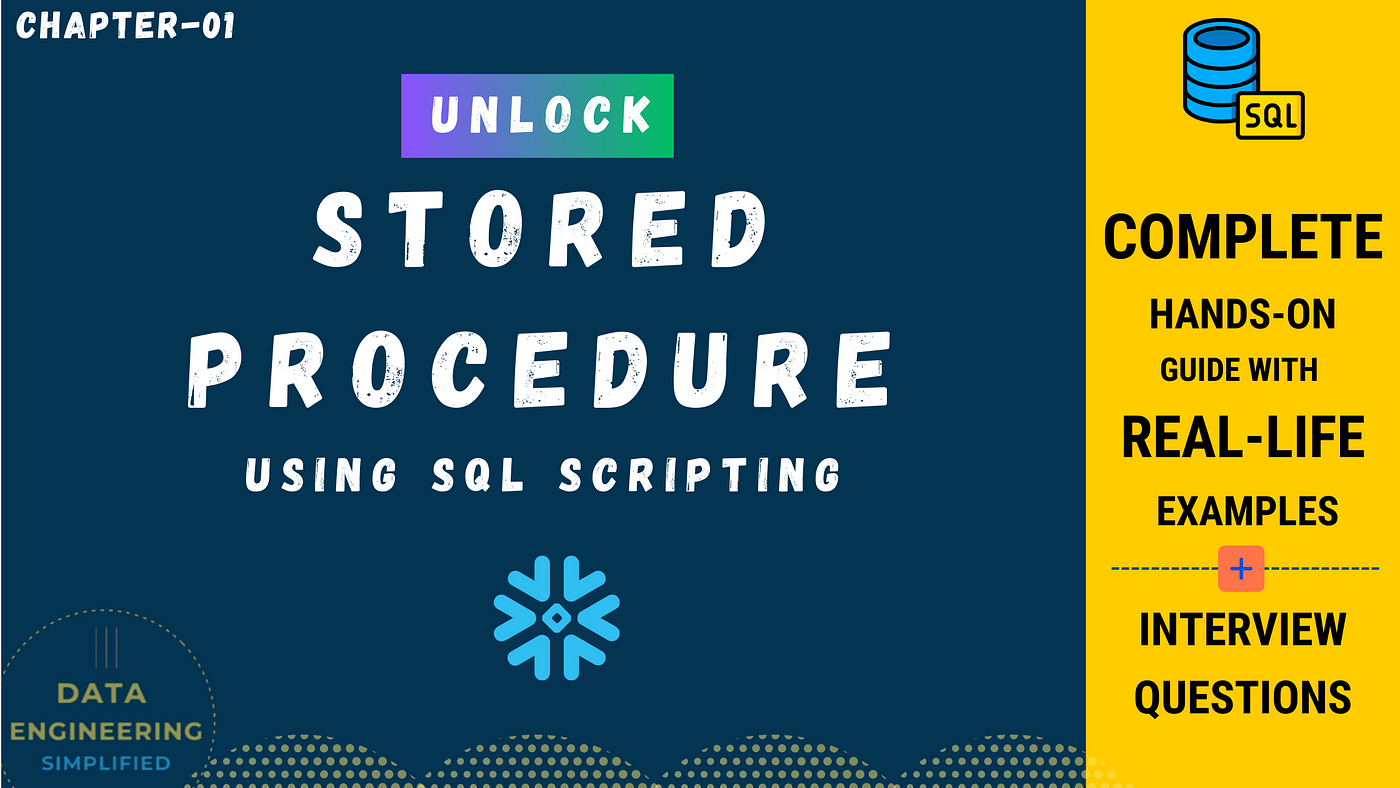 CHAPTER-01

UNLOCK

STORED PROCEDURE

USING SQL SCRIPTING

DATA ENGINEERING SIMPLIFIED

SQL

COMPLETE HANDS-ON GUIDE WITH REAL-LIFE EXAMPLES

+

INTERVIEW QUESTIONS